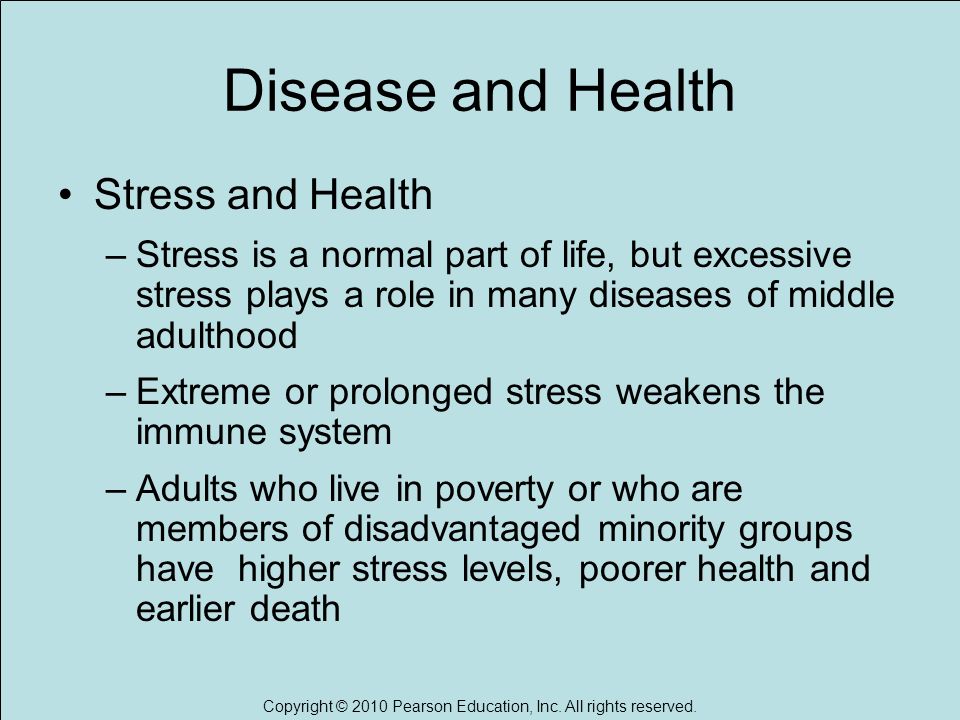 Disease and Health

• Stress and Health

– Stress is a normal part of life, but excessive stress plays a role in many diseases of middle adulthood

– Extreme or prolonged stress weakens the immune system

– Adults who live in poverty or who are members of disadvantaged minority groups have higher stress levels, poorer health and earlier death

Copyright © 2010 Pearson Education, Inc. All rights reserved.